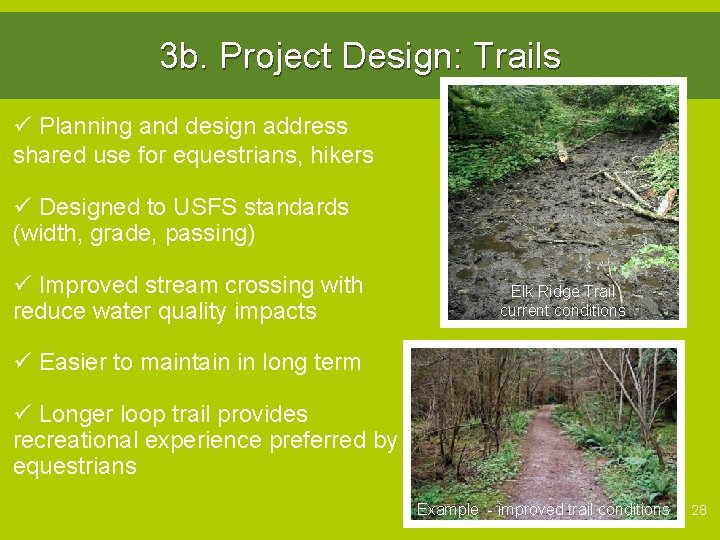 3b. Project Design: Trails

✓ Planning and design address shared use for equestrians, hikers

✓ Designed to USFS standards (width, grade, passing)

✓ Improved stream crossing with reduce water quality impacts

✓ Easier to maintain in long term

✓ Longer loop trail provides recreational experience preferred by equestrians

Elk Ridge Trail current conditions

Example - improved trail conditions

28